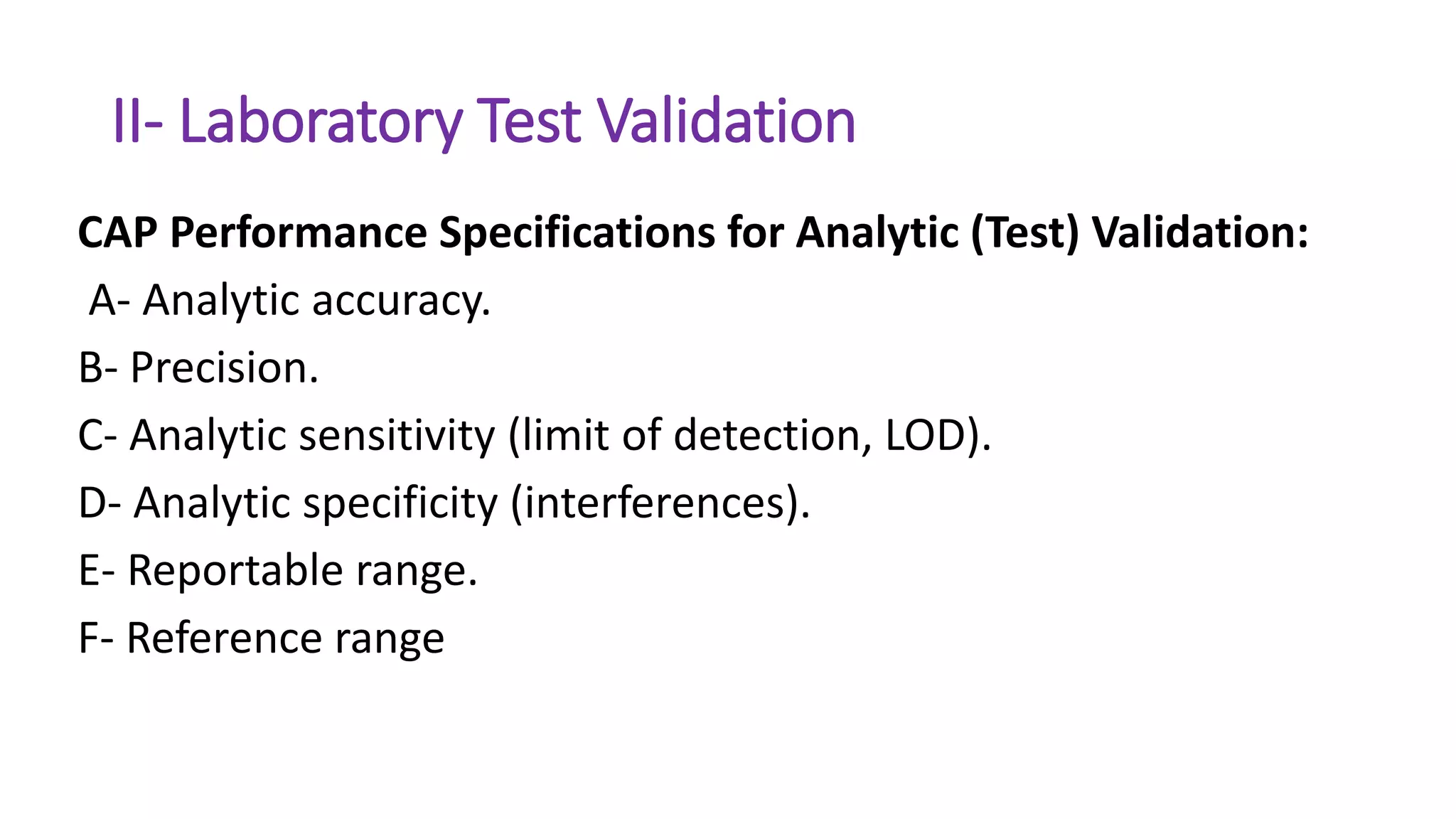 II- Laboratory Test Validation

CAP Performance Specifications for Analytic (Test) Validation:

A- Analytic accuracy.

B- Precision.

C- Analytic sensitivity (limit of detection, LOD).

D- Analytic specificity (interferences).

E- Reportable range.

F- Reference range